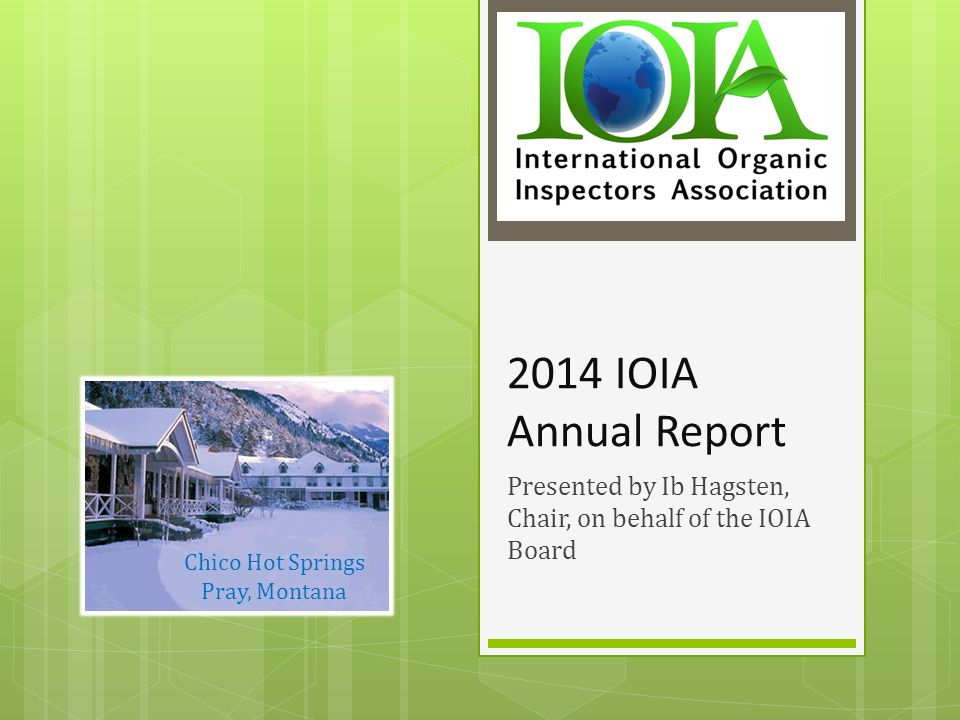 IOIA
International Organic
Inspectors Association

2014 IOIA
Annual Report

Presented by Ib Hagsten, Chair, on behalf of the IOIA Board

Chico Hot Springs
Pray, Montana